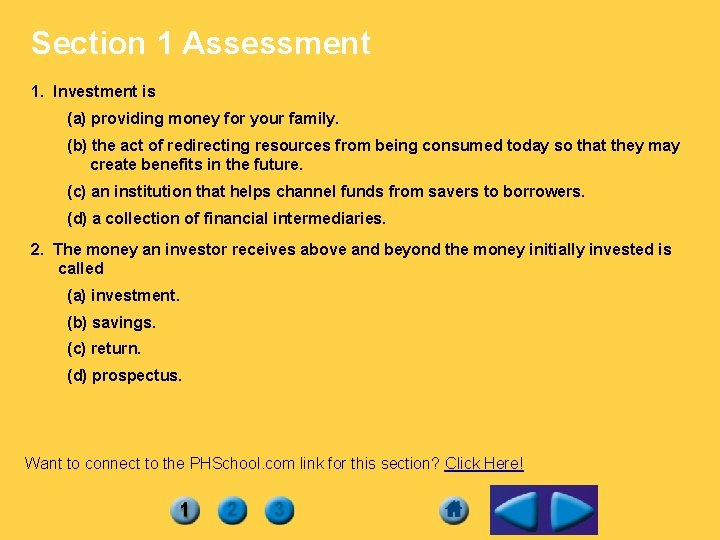 Section 1 Assessment

1. Investment is

(a) providing money for your family.

(b) the act of redirecting resources from being consumed today so that they may create benefits in the future.

(c) an institution that helps channel funds from savers to borrowers.

(d) a collection of financial intermediaries.

2. The money an investor receives above and beyond the money initially invested is called

(a) investment.

(b) savings.

(c) return.

(d) prospectus.

Want to connect to the PHSchool.com link for this section? Click Here!

1 2 3